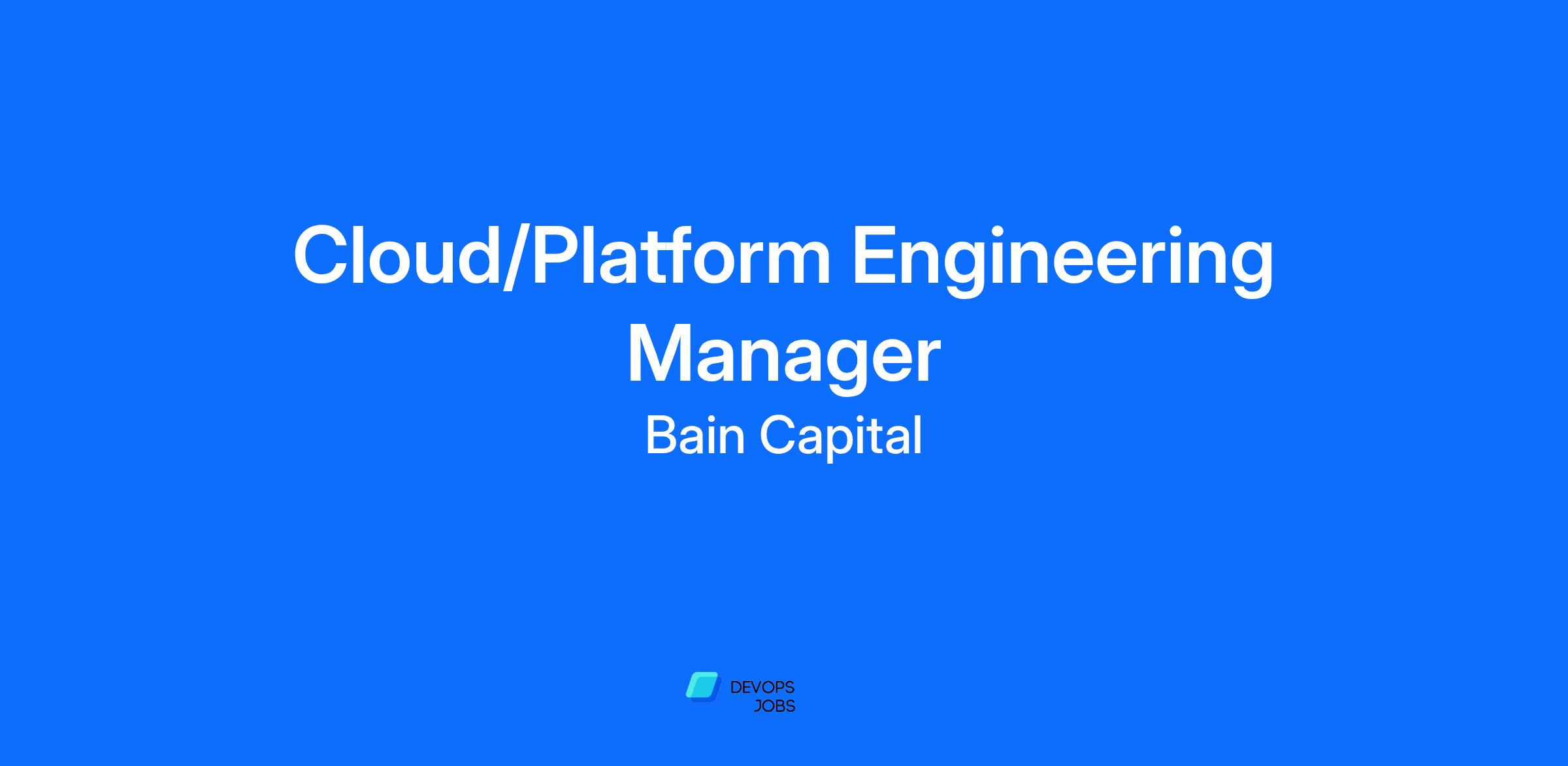 Cloud/Platform Engineering Manager

Bain Capital

DEVOPS
JOBS